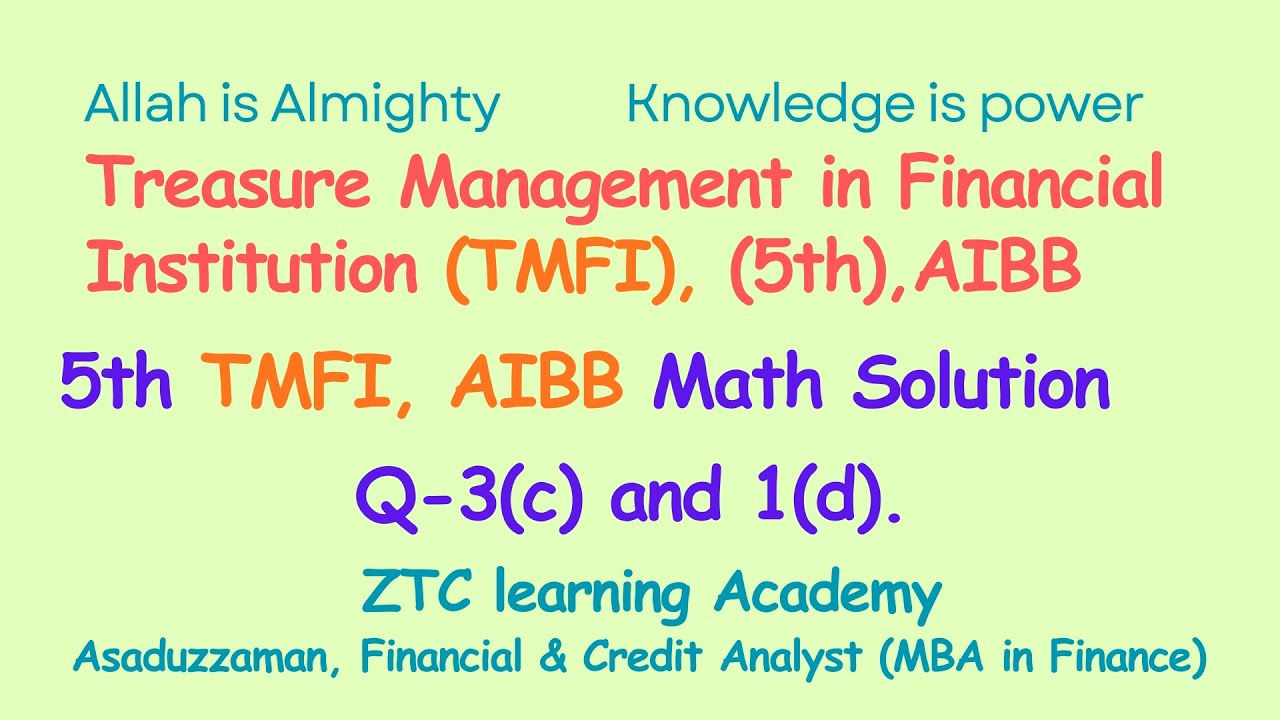 Allah is Almighty Knowledge is power

Treasure Management in Financial Institution (TMFI), (5th),AIBB

5th TMFI, AIBB Math Solution

Q-3(c) and 1(d).

ZTC learning Academy

Asaduzzaman, Financial & Credit Analyst (MBA in Finance)